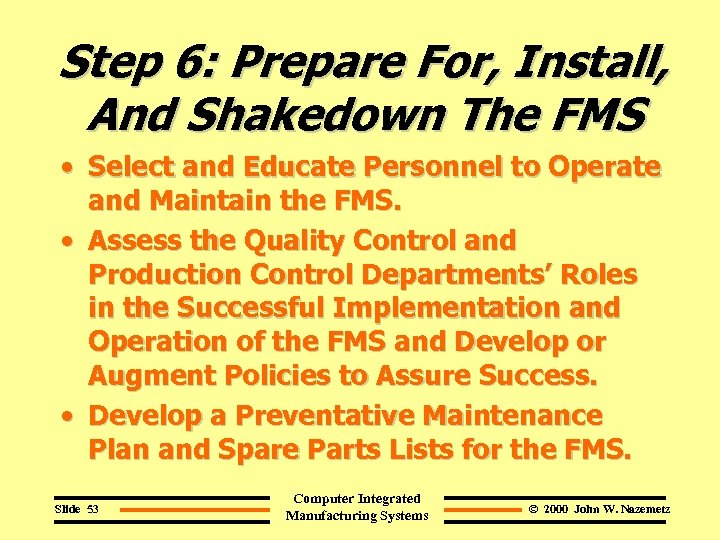 Step 6: Prepare For, Install, And Shakedown The FMS

• Select and Educate Personnel to Operate and Maintain the FMS.

• Assess the Quality Control and Production Control Departments' Roles in the Successful Implementation and Operation of the FMS and Develop or Augment Policies to Assure Success.

• Develop a Preventative Maintenance Plan and Spare Parts Lists for the FMS.

Slide 53

Computer Integrated Manufacturing Systems

© 2000 John W. Nazemetz